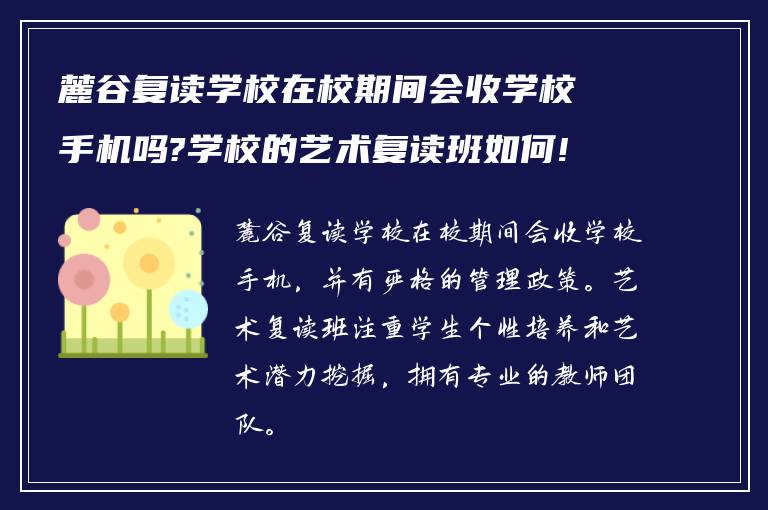 麓谷复读学校在校期间会收学校手机吗?学校的艺术复读班如何!

麓谷复读学校在校期间会收学校手机，并有严格的管理政策。艺术复读班注重学生个性培养和艺术潜力挖掘，拥有专业的教师团队。